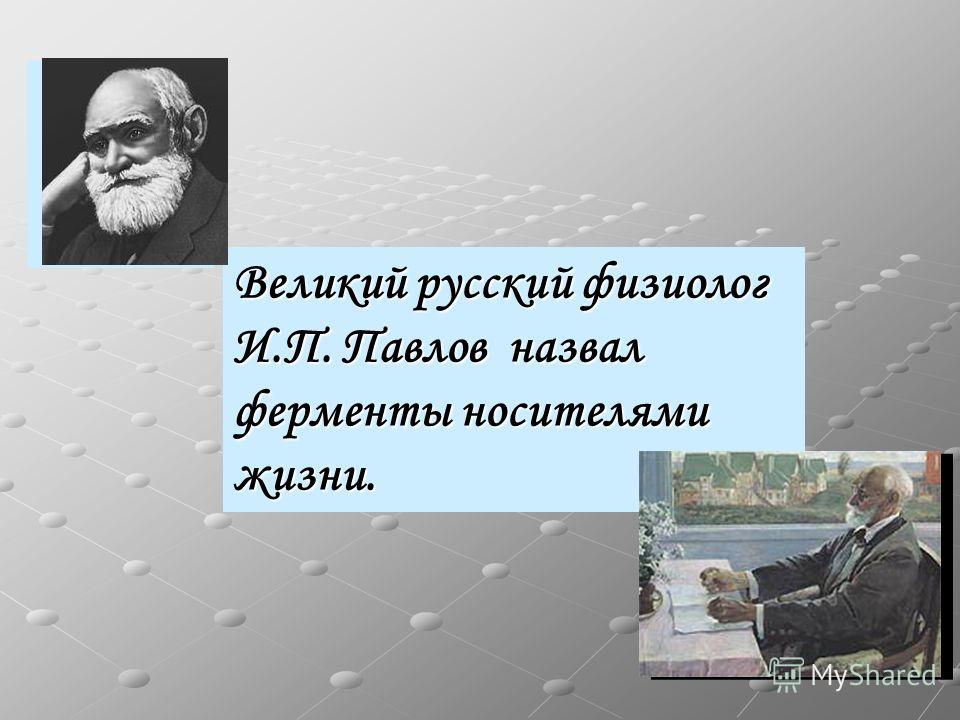 Великий русский физиолог И.П. Павлов назвал ферменты носителями жизни.

MyShared